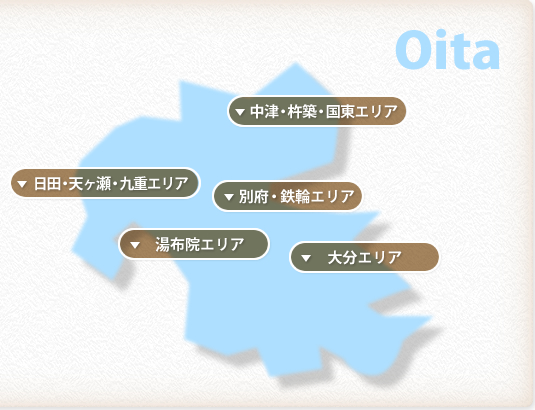 Oita

▼ 中津・杵築・国東エリア

▼ 日田・天ヶ瀬・九重エリア

▼ 別府・鉄輪エリア

▼ 湯布院エリア

▼ 大分エリア